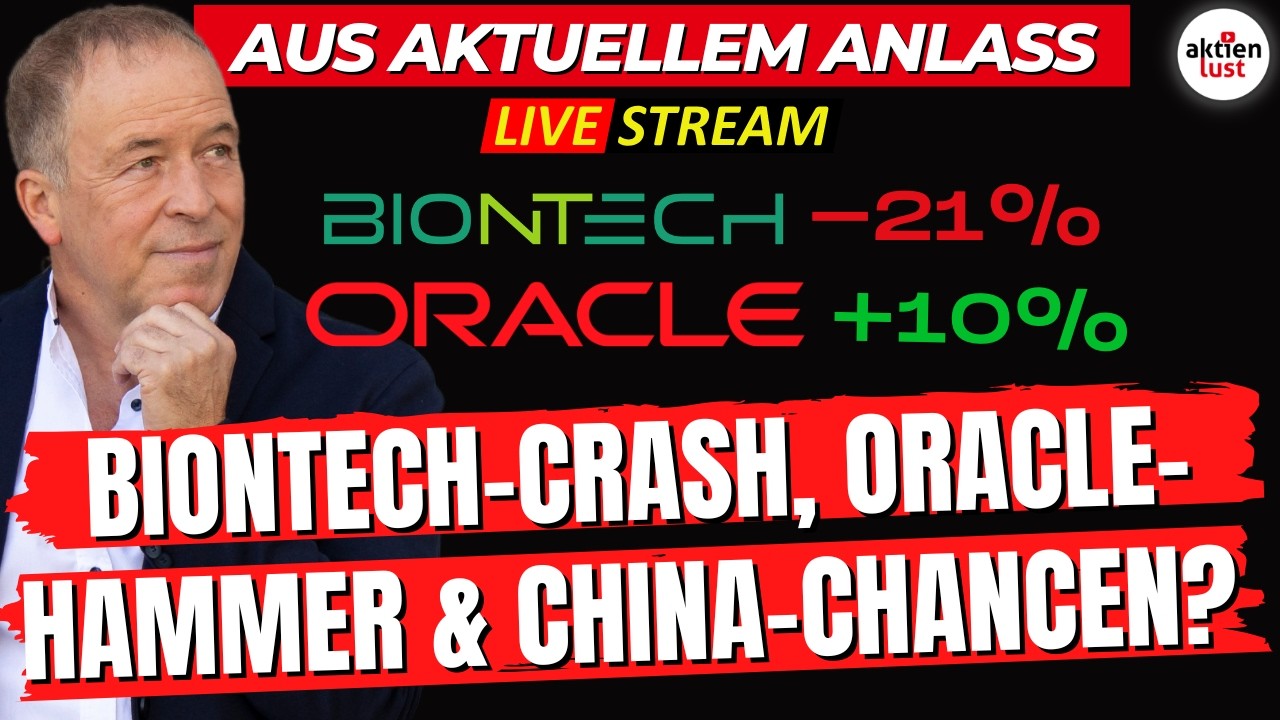 AUS AKTUELLEM ANLASS

aktien lust

LIVE STREAM

BIONTECH −21%

ORACLE +10%

BIONTECH-CRASH, ORACLE-HAMMER & CHINA-CHANCEN?